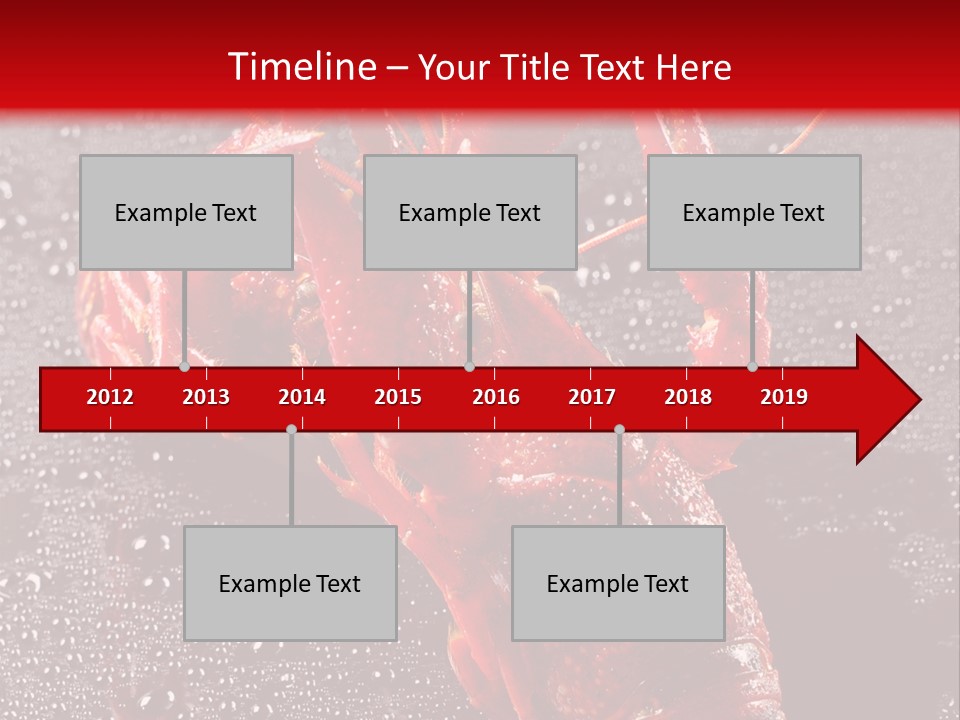 Timeline – Your Title Text Here

Example Text

Example Text

Example Text

2012 2013 2014 2015 2016 2017 2018 2019

Example Text

Example Text